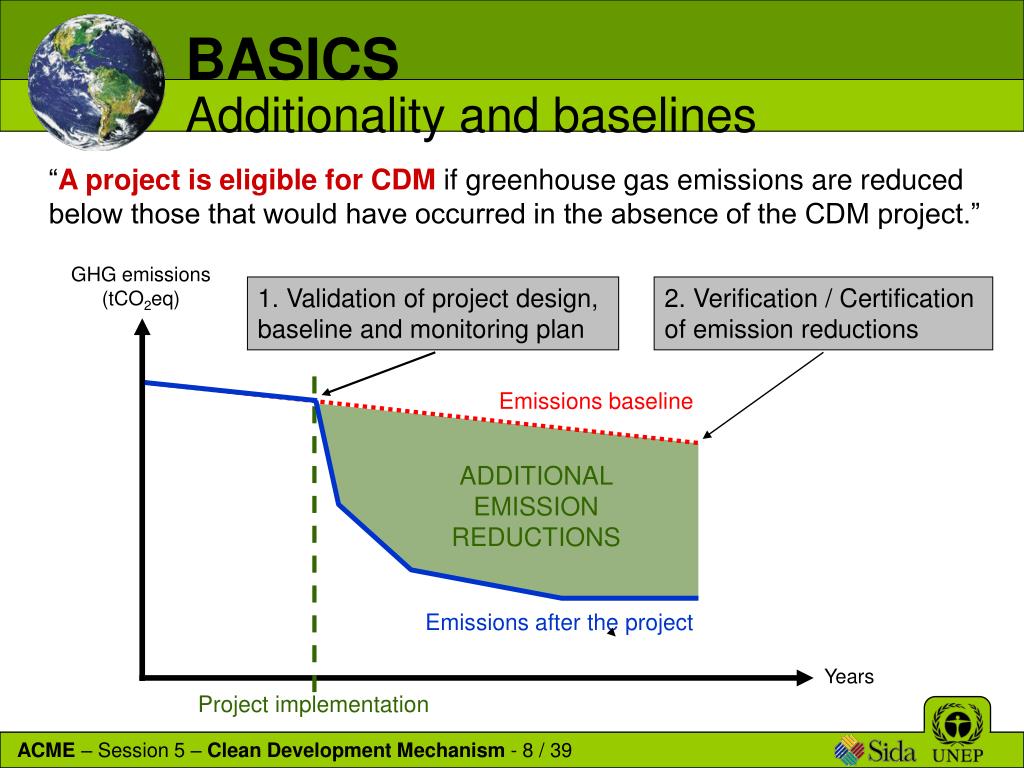 BASICS
Additionality and baselines

“A project is eligible for CDM if greenhouse gas emissions are reduced below those that would have occurred in the absence of the CDM project.”

GHG emissions ($tCO_2eq$)

1. Validation of project design, baseline and monitoring plan

2. Verification / Certification of emission reductions

Emissions baseline

ADDITIONAL EMISSION REDUCTIONS

Emissions after the project

Years

Project implementation

ACME – Session 5 – Clean Development Mechanism - 8 / 39

Sida UNEP